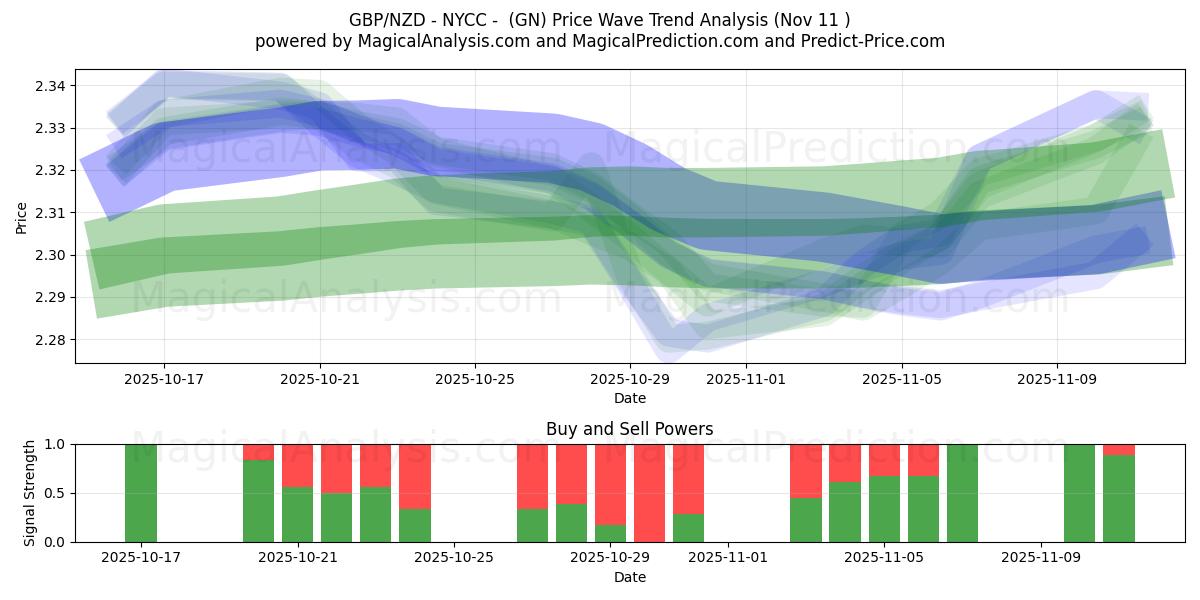 GBP/NZD - NYCC - (GN) Price Wave Trend Analysis (Nov 11 )
powered by MagicalAnalysis.com and MagicalPrediction.com and Predict-Price.com

MagicalAnalysis.com MagicalPrediction.com
MagicalAnalysis.com MagicalPrediction.com

Price
2.34
2.33
2.32
2.31
2.30
2.29
2.28

2025-10-17 2025-10-21 2025-10-25 2025-10-29 2025-11-01 2025-11-05 2025-11-09
Date

Buy and Sell Powers

MagicalAnalysis.com MagicalPrediction.com

Signal Strength
1.0
0.5
0.0

2025-10-17 2025-10-21 2025-10-25 2025-10-29 2025-11-01 2025-11-05 2025-11-09
Date